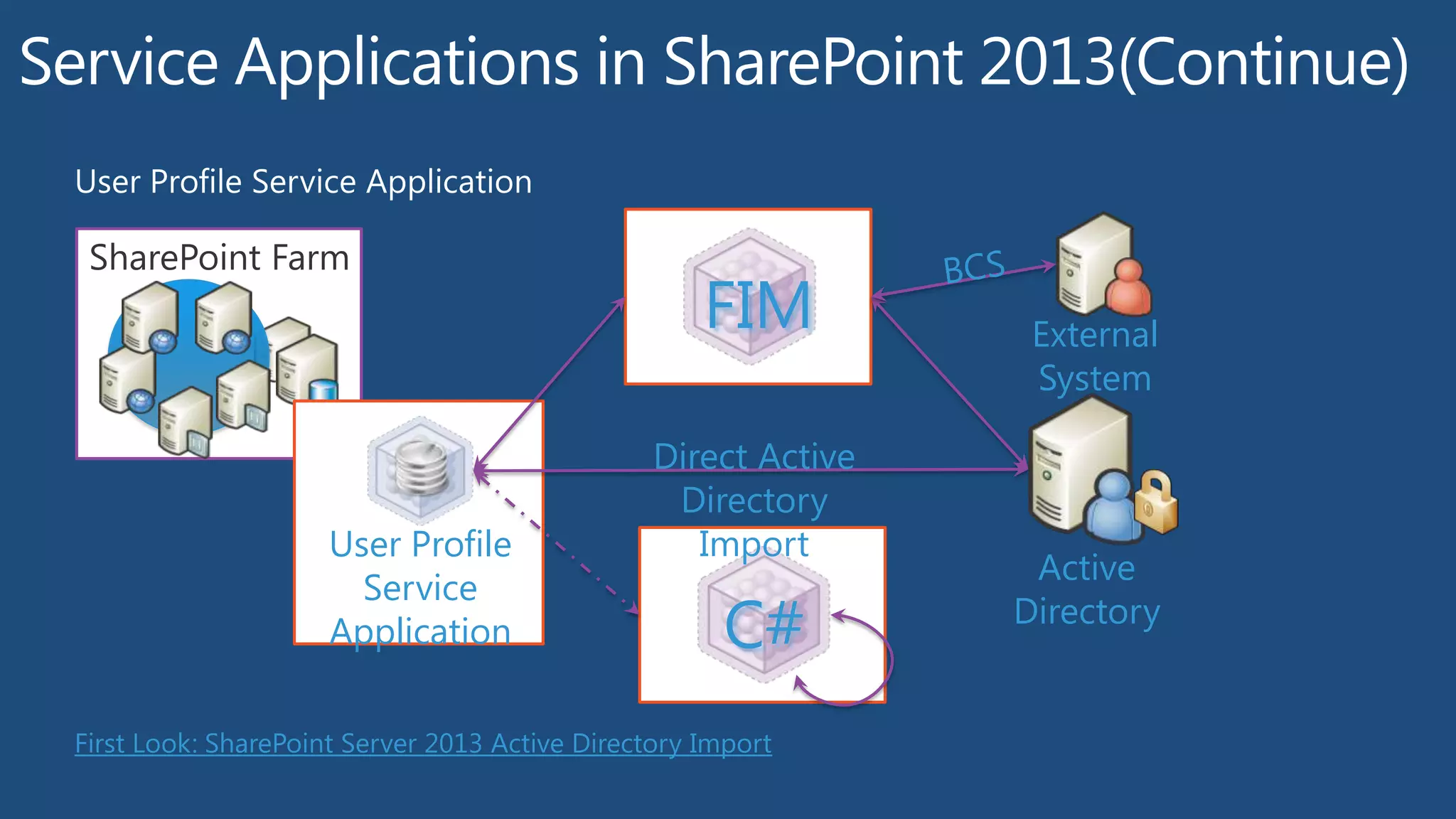 Service Applications in SharePoint 2013(Continue)

User Profile Service Application

SharePoint Farm

FIM

BCS

External System

User Profile Service Application

Direct Active Directory Import

C#

Active Directory

First Look: SharePoint Server 2013 Active Directory Import